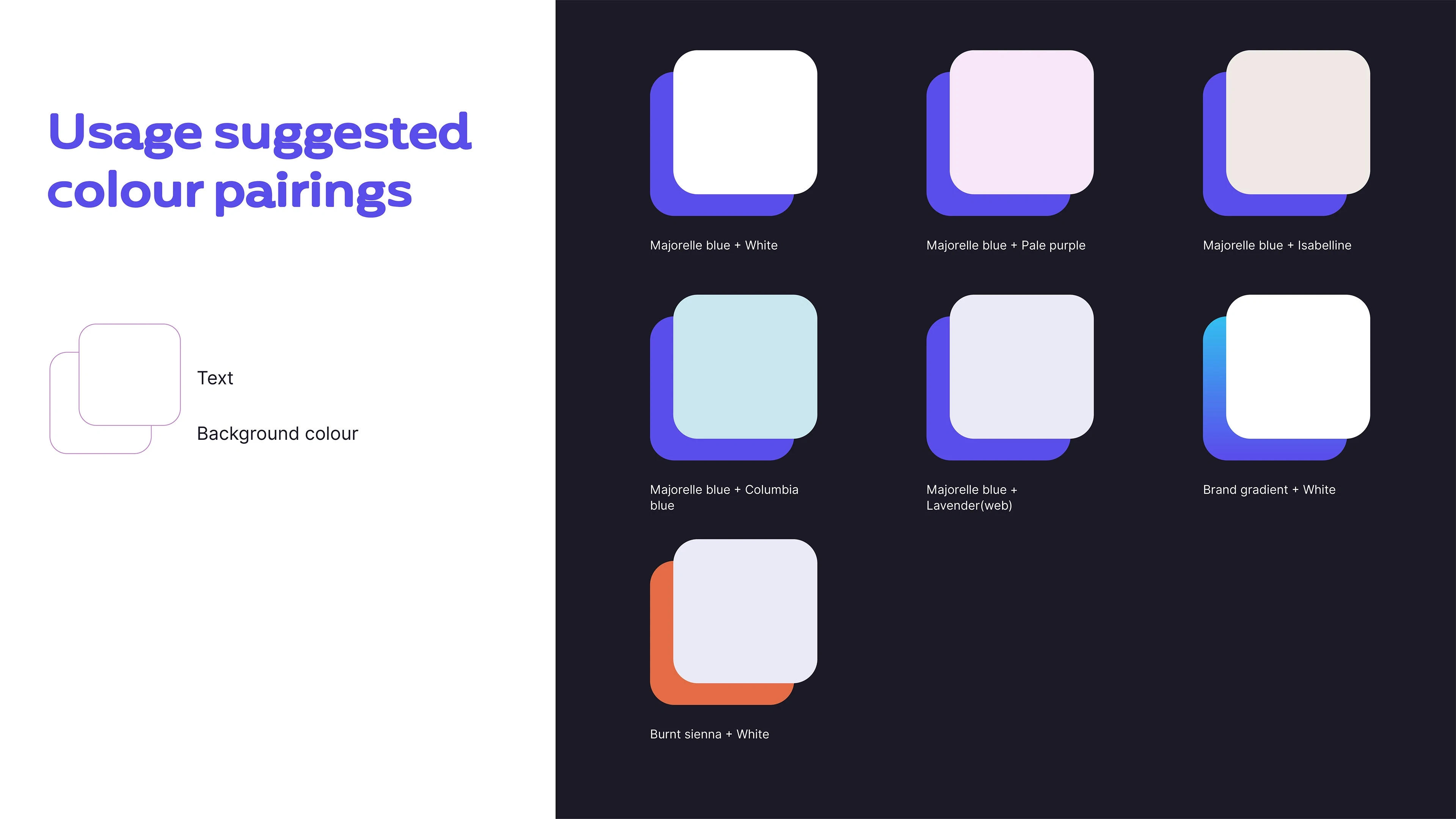 Usage suggested colour pairings

Text

Background colour

Majorelle blue + White

Majorelle blue + Pale purple

Majorelle blue + Isabelline

Majorelle blue + Columbia blue

Majorelle blue + Lavender(web)

Brand gradient + White

Burnt sienna + White